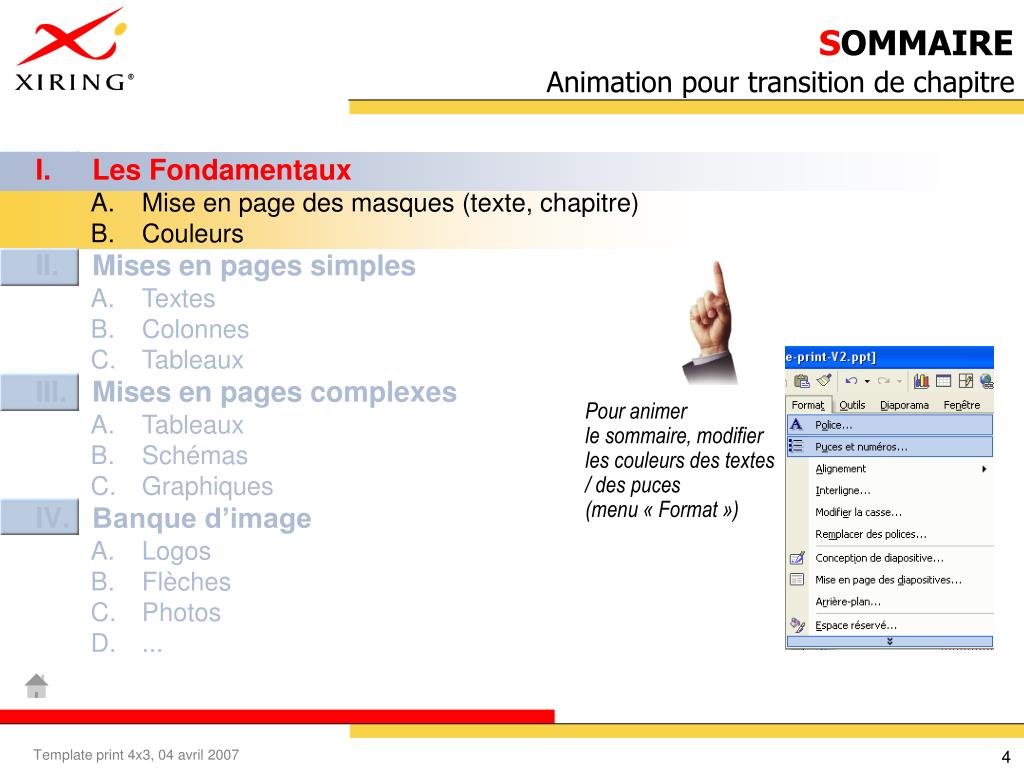 XIRING®

SOMMAIRE
Animation pour transition de chapitre

I. Les Fondamentaux
A. Mise en page des masques (texte, chapitre)
B. Couleurs
II. Mises en pages simples
A. Textes
B. Colonnes
C. Tableaux
III. Mises en pages complexes
A. Tableaux
B. Schémas
C. Graphiques
IV. Banque d'image
A. Logos
B. Flèches
C. Photos
D. ...

Pour animer
le sommaire, modifier
les couleurs des textes
/ des puces
(menu « Format »)

e-print-V2.ppt]
Format Outils Diaporama Fenêtre
Police...
Puces et numéros...
Alignement
Interligne...
Modifier la casse...
Remplacer des polices...
Conception de diapositive...
Mise en page des diapositives...
Arrière-plan...
Espace réservé...

Template print 4x3, 04 avril 2007
4